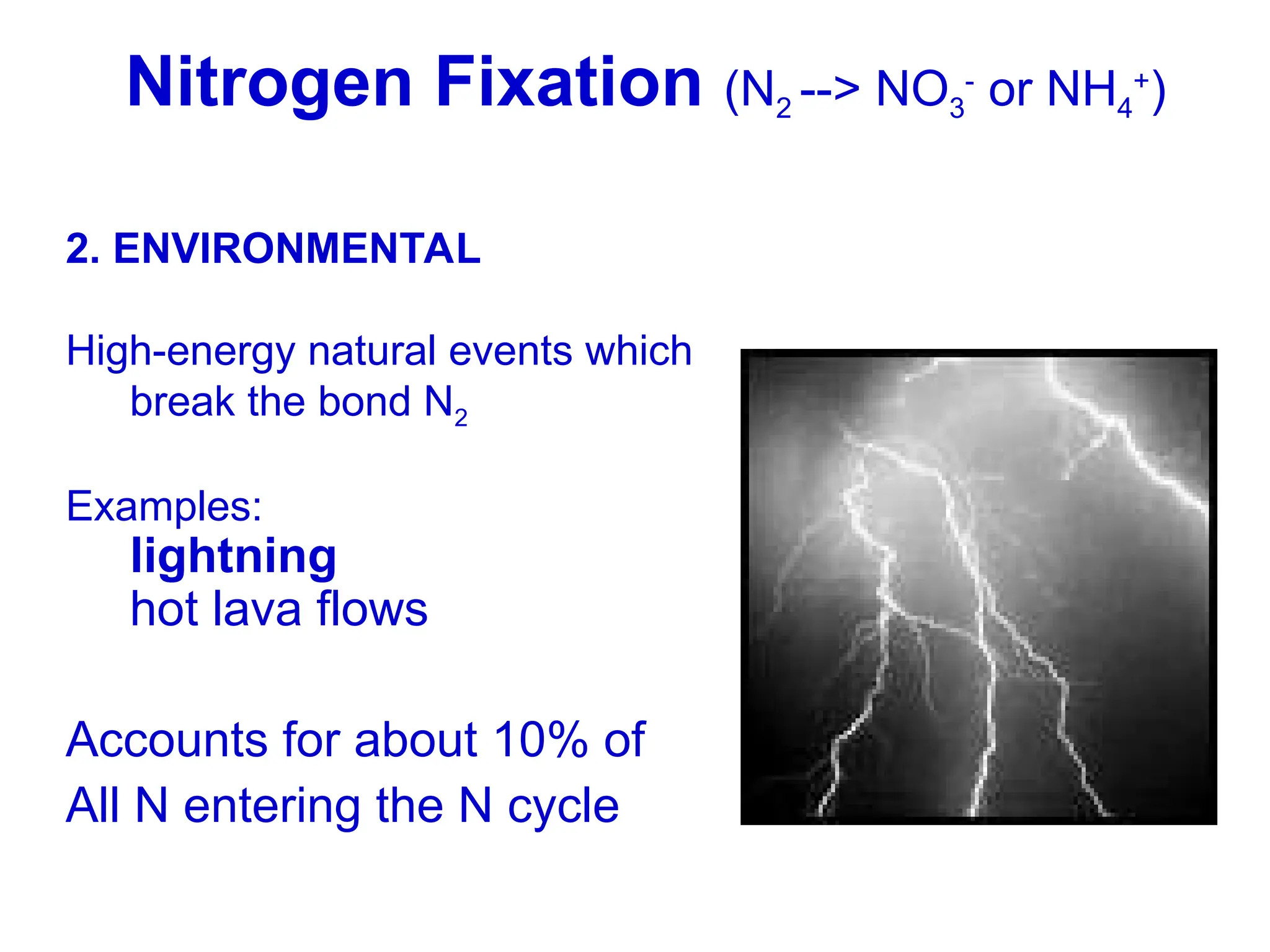 Nitrogen Fixation ($N_2$ --> $NO_3^-$ or $NH_4^+$)

2. ENVIRONMENTAL

High-energy natural events which break the bond $N_2$

Examples:
lightning
hot lava flows

Accounts for about 10% of All N entering the N cycle